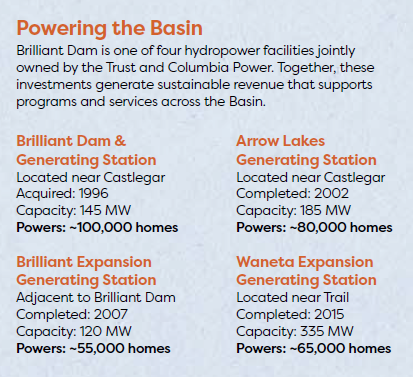 Powering the Basin

Brilliant Dam is one of four hydropower facilities jointly owned by the Trust and Columbia Power. Together, these investments generate sustainable revenue that supports programs and services across the Basin.

Brilliant Dam & Generating Station
Located near Castlegar
Acquired: 1996
Capacity: 145 MW
Powers: ~100,000 homes

Brilliant Expansion Generating Station
Adjacent to Brilliant Dam
Completed: 2007
Capacity: 120 MW
Powers: ~55,000 homes

Arrow Lakes Generating Station
Located near Castlegar
Completed: 2002
Capacity: 185 MW
Powers: ~80,000 homes

Waneta Expansion Generating Station
Located near Trail
Completed: 2015
Capacity: 335 MW
Powers: ~65,000 homes